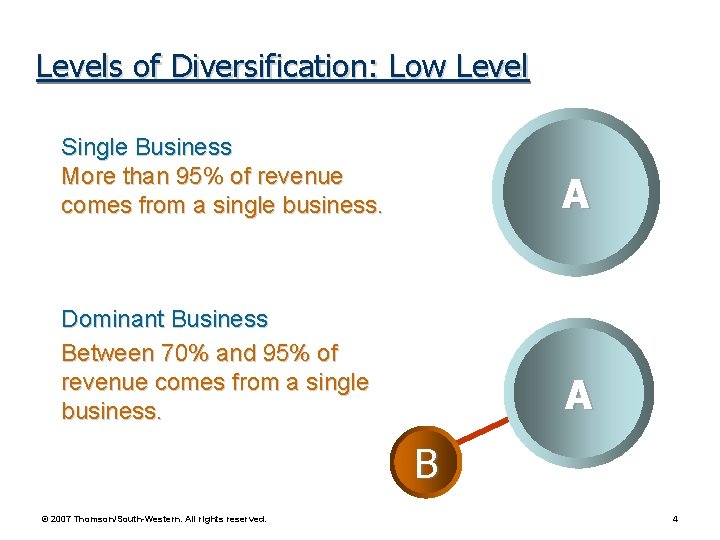 Levels of Diversification: Low Level

Single Business
More than 95% of revenue comes from a single business.

A

Dominant Business
Between 70% and 95% of revenue comes from a single business.

A

B

© 2007 Thomson/South-Western. All rights reserved.

4